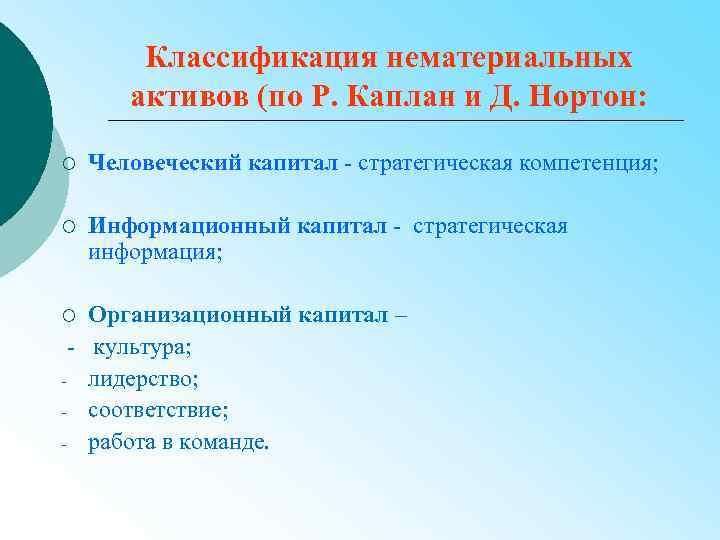 Классификация нематериальных активов (по Р. Каплан и Д. Нортон:

○ Человеческий капитал - стратегическая компетенция;

○ Информационный капитал - стратегическая информация;

○ Организационный капитал –
- культура;
- лидерство;
- соответствие;
- работа в команде.